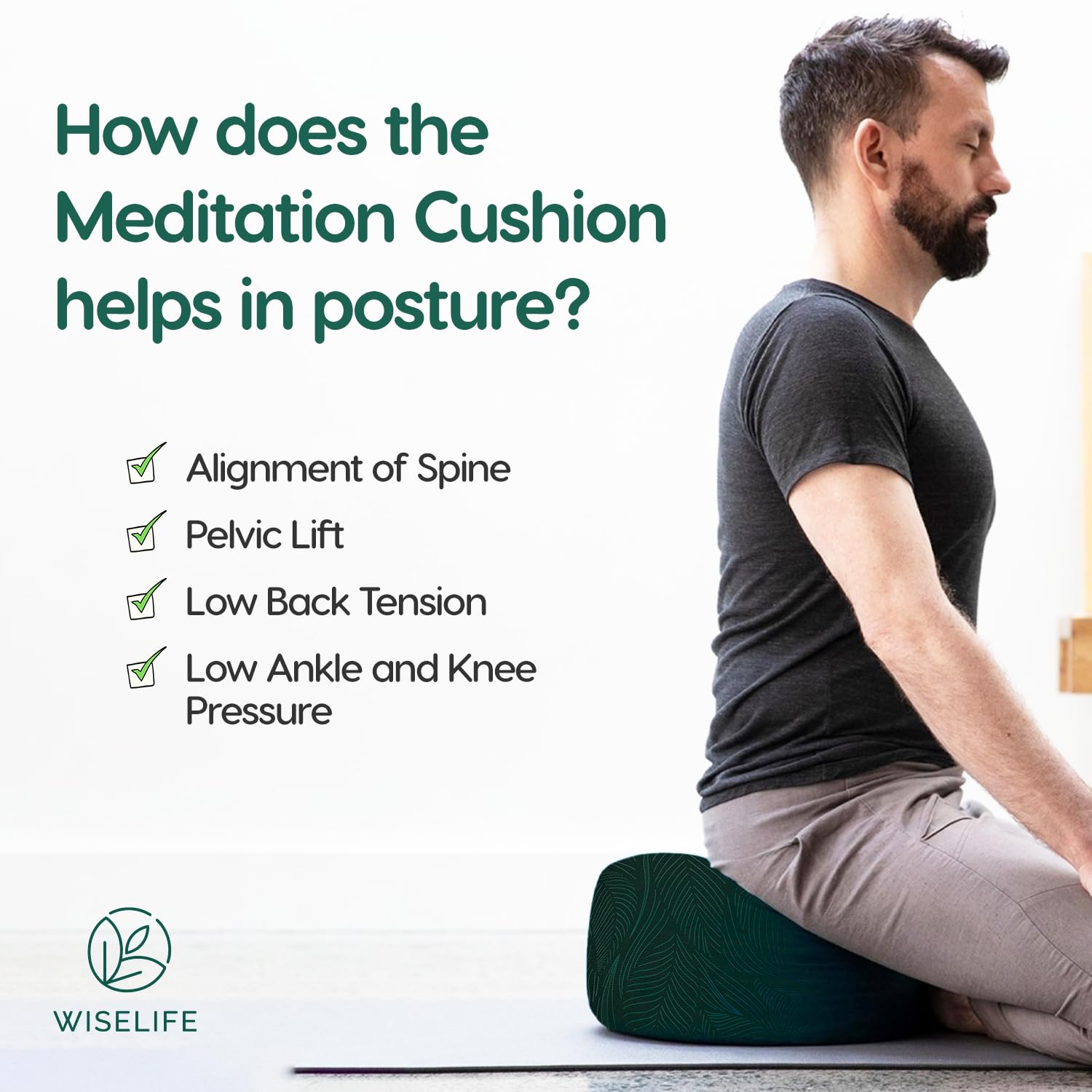 How does the Meditation Cushion helps in posture?

Alignment of Spine

Pelvic Lift

Low Back Tension

Low Ankle and Knee Pressure

WISELIFE